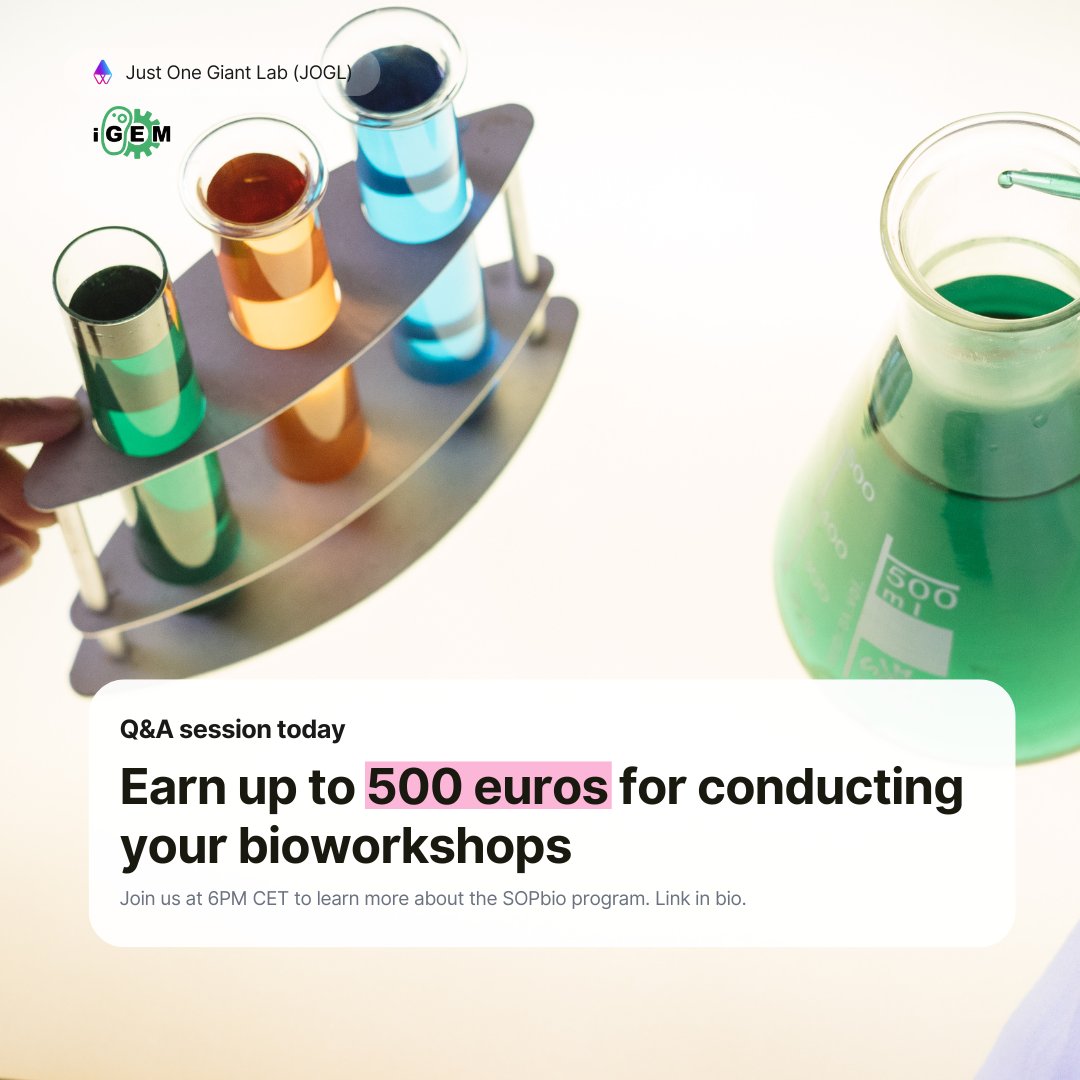 Just One Giant Lab (JOGL)

iGEM

500 ml

Q&A session today

Earn up to 500 euros for conducting your bioworkshops

Join us at 6PM CET to learn more about the SOPbio program. Link in bio.